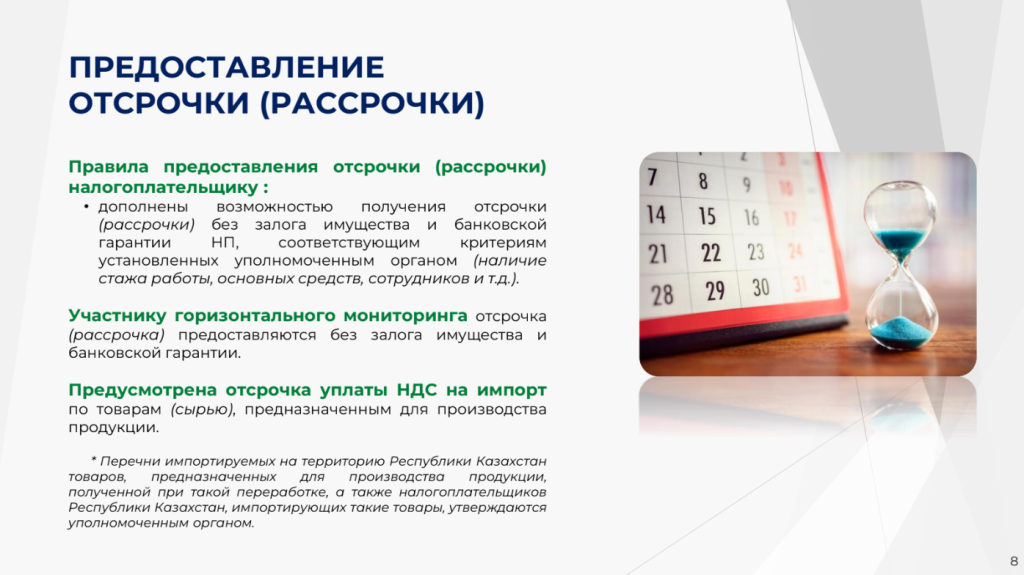 ПРЕДОСТАВЛЕНИЕ ОТСРОЧКИ (РАССРОЧКИ)

Правила предоставления отсрочки (рассрочки) налогоплательщику :

• дополнены возможностью получения отсрочки (рассрочки) без залога имущества и банковской гарантии НП, соответствующим критериям установленных уполномоченным органом (наличие стажа работы, основных средств, сотрудников и т.д.).

Участнику горизонтального мониторинга отсрочка (рассрочка) предоставляются без залога имущества и банковской гарантии.

Предусмотрена отсрочка уплаты НДС на импорт по товарам (сырью), предназначенным для производства продукции.

* Перечни импортируемых на территорию Республики Казахстан товаров, предназначенных для производства продукции, полученной при такой переработке, а также налогоплательщиков Республики Казахстан, импортирующих такие товары, утверждаются уполномоченным органом.

7 8 9 10
14 15 16 17
21 22 23 24
28 29 30 31

8